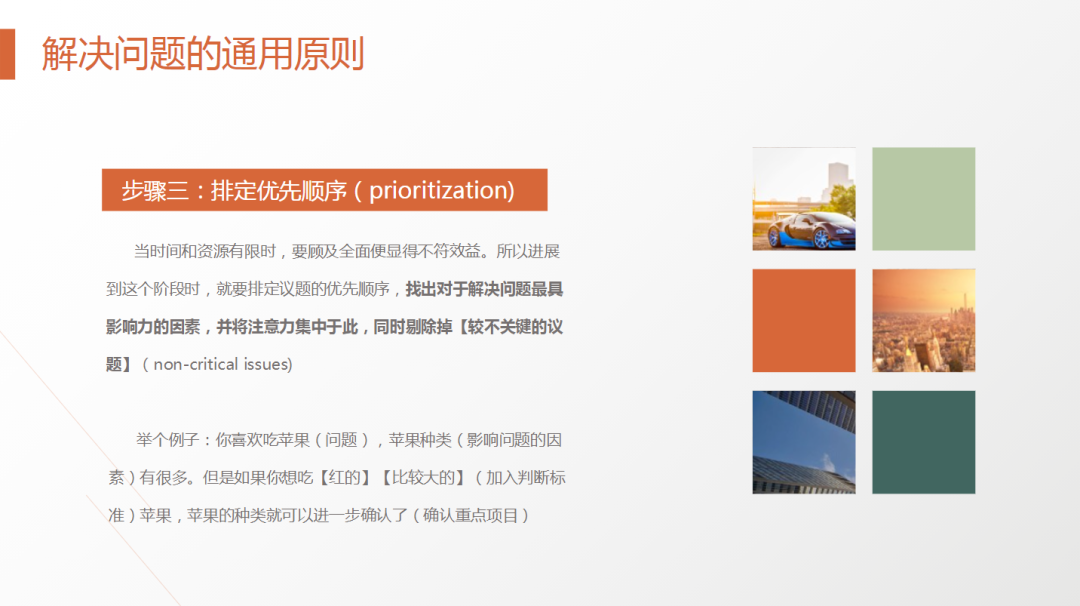 解决问题的通用原则

步骤三：排定优先顺序（prioritization)

当时间和资源有限时，要顾及全面便显得不符效益。所以进展到这个阶段时，就要排定议题的优先顺序，找出对于解决问题最具影响力的因素，并将注意力集中于此，同时剔除掉【较不关键的议题】（non-critical issues)

举个例子：你喜欢吃苹果（问题），苹果种类（影响问题的因素）有很多。但是如果你想吃【红的】【比较大的】（加入判断标准）苹果，苹果的种类就可以进一步确认了（确认重点项目）